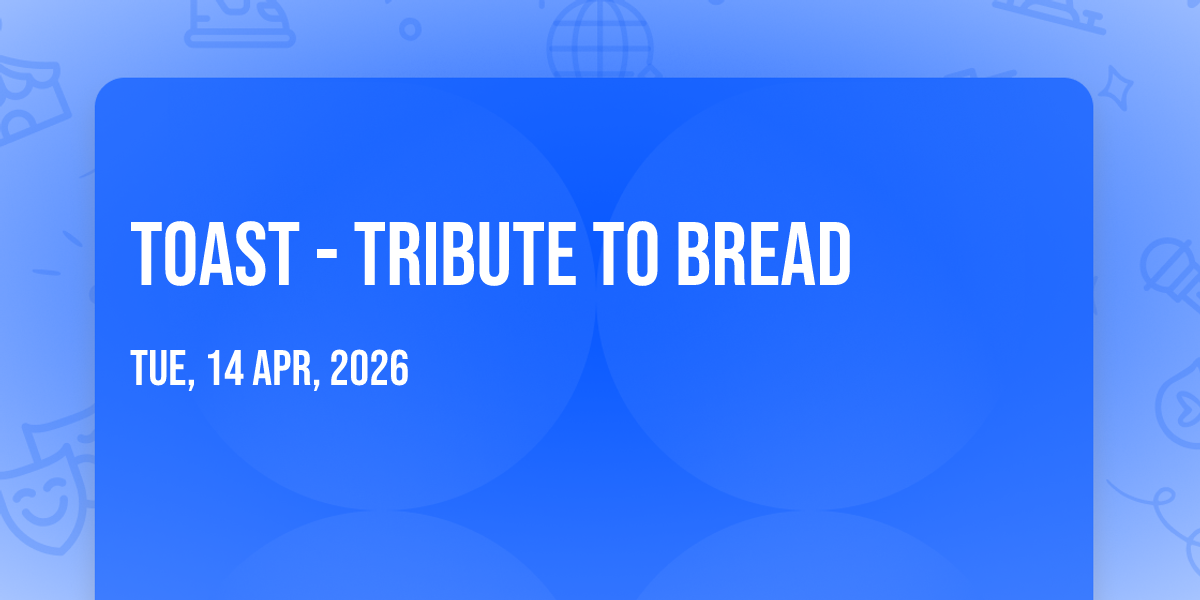 TOAST - TRIBUTE TO BREAD

TUE, 14 APR, 2026